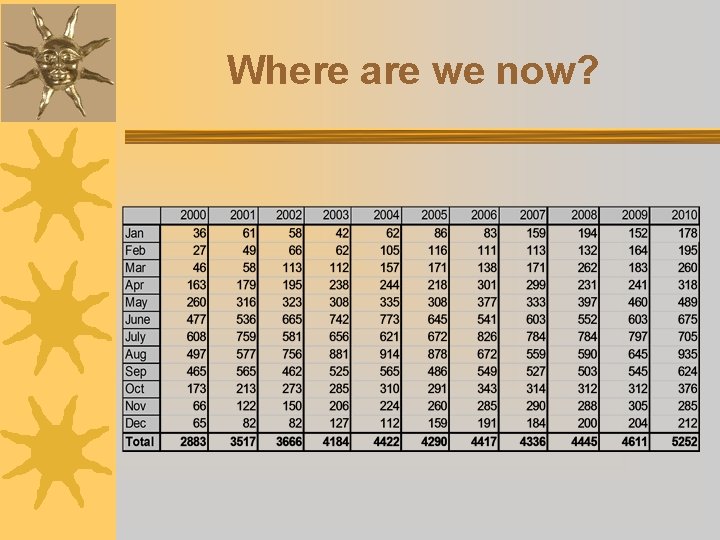 Where are we now?

| | 2000 | 2001 | 2002 | 2003 | 2004 | 2005 | 2006 | 2007 | 2008 | 2009 | 2010 |
|---|---|---|---|---|---|---|---|---|---|---|---|
| Jan | 36 | 61 | 58 | 42 | 62 | 86 | 83 | 159 | 194 | 152 | 178 |
| Feb | 27 | 49 | 66 | 62 | 105 | 116 | 111 | 113 | 132 | 164 | 195 |
| Mar | 46 | 58 | 113 | 112 | 157 | 171 | 138 | 171 | 262 | 183 | 260 |
| Apr | 163 | 179 | 195 | 238 | 244 | 218 | 301 | 299 | 231 | 241 | 318 |
| May | 260 | 316 | 323 | 308 | 335 | 308 | 377 | 333 | 397 | 460 | 489 |
| June | 477 | 536 | 665 | 742 | 773 | 645 | 541 | 603 | 552 | 603 | 675 |
| July | 608 | 759 | 581 | 656 | 621 | 672 | 826 | 784 | 784 | 797 | 705 |
| Aug | 497 | 577 | 756 | 881 | 914 | 878 | 672 | 559 | 590 | 645 | 935 |
| Sep | 465 | 565 | 462 | 525 | 565 | 486 | 549 | 527 | 503 | 545 | 624 |
| Oct | 173 | 213 | 273 | 285 | 310 | 291 | 343 | 314 | 312 | 312 | 376 |
| Nov | 66 | 122 | 150 | 206 | 224 | 260 | 285 | 290 | 288 | 305 | 285 |
| Dec | 65 | 82 | 82 | 127 | 112 | 159 | 191 | 184 | 200 | 204 | 212 |
| Total | 2883 | 3517 | 3666 | 4184 | 4422 | 4290 | 4417 | 4336 | 4445 | 4611 | 5252 |